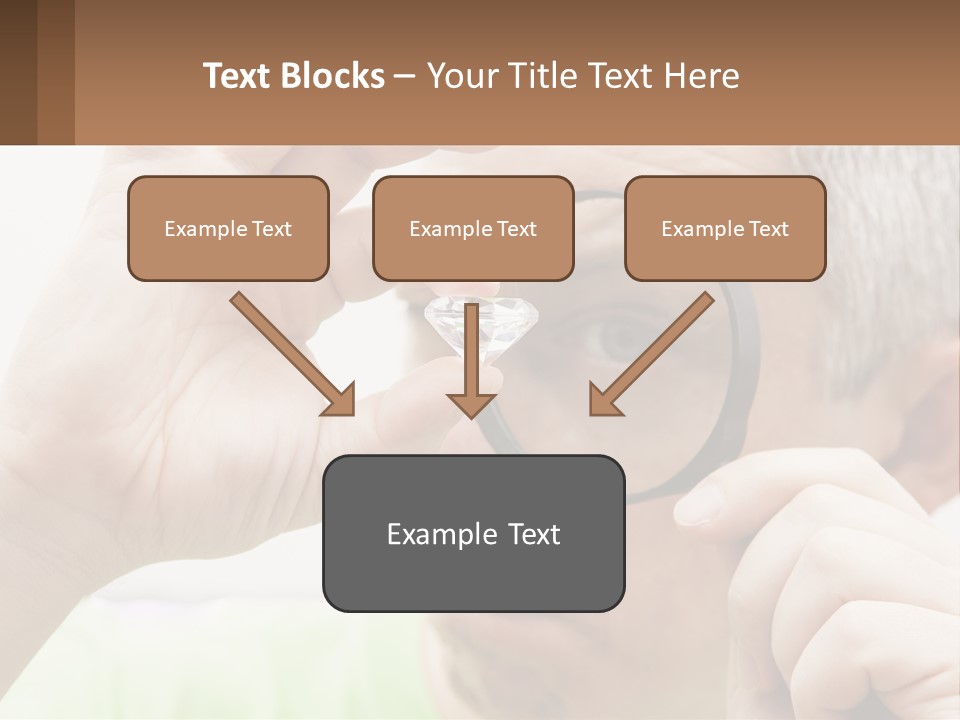 Text Blocks – Your Title Text Here

Example Text

Example Text

Example Text

Example Text